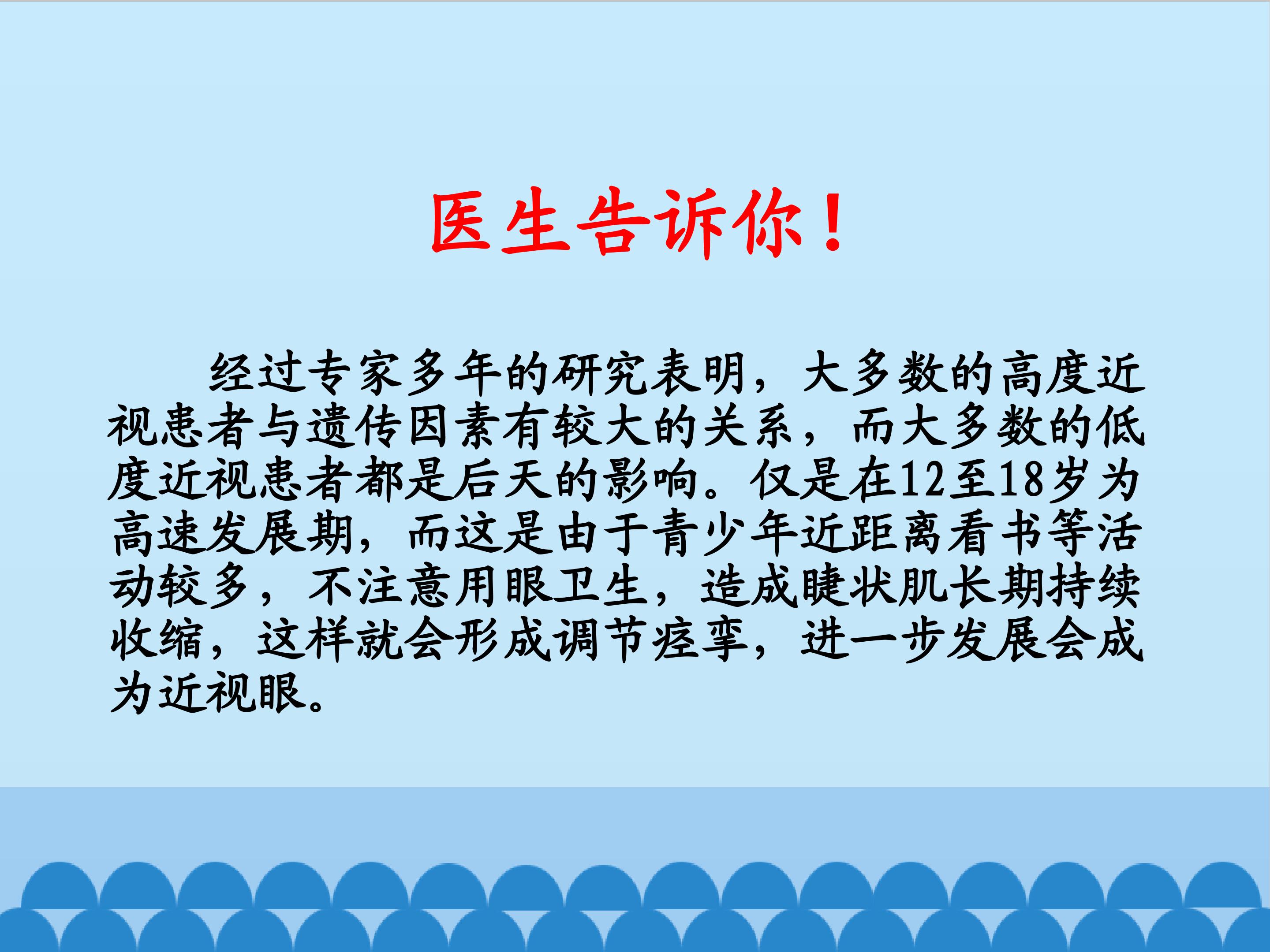 医生告诉你！

经过专家多年的研究表明，大多数的高度近视患者与遗传因素有较大的关系，而大多数的低度近视患者都是后天的影响。仅是在12至18岁为高速发展期，而这是由于青少年近距离看书等活动较多，不注意用眼卫生，造成睫状肌长期持续收缩，这样就会形成调节痉挛，进一步发展会成为近视眼。